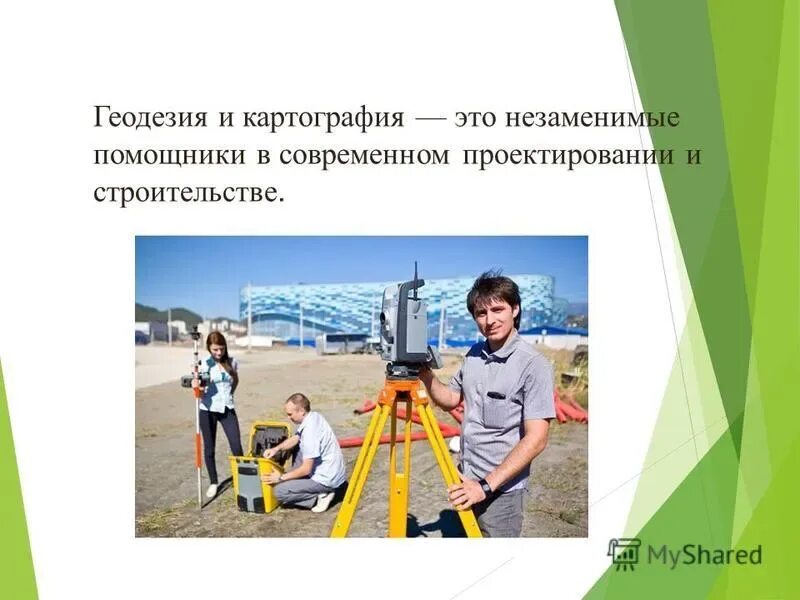 Геодезия и картография — это незаменимые помощники в современном проектировании и строительстве.

MyShared